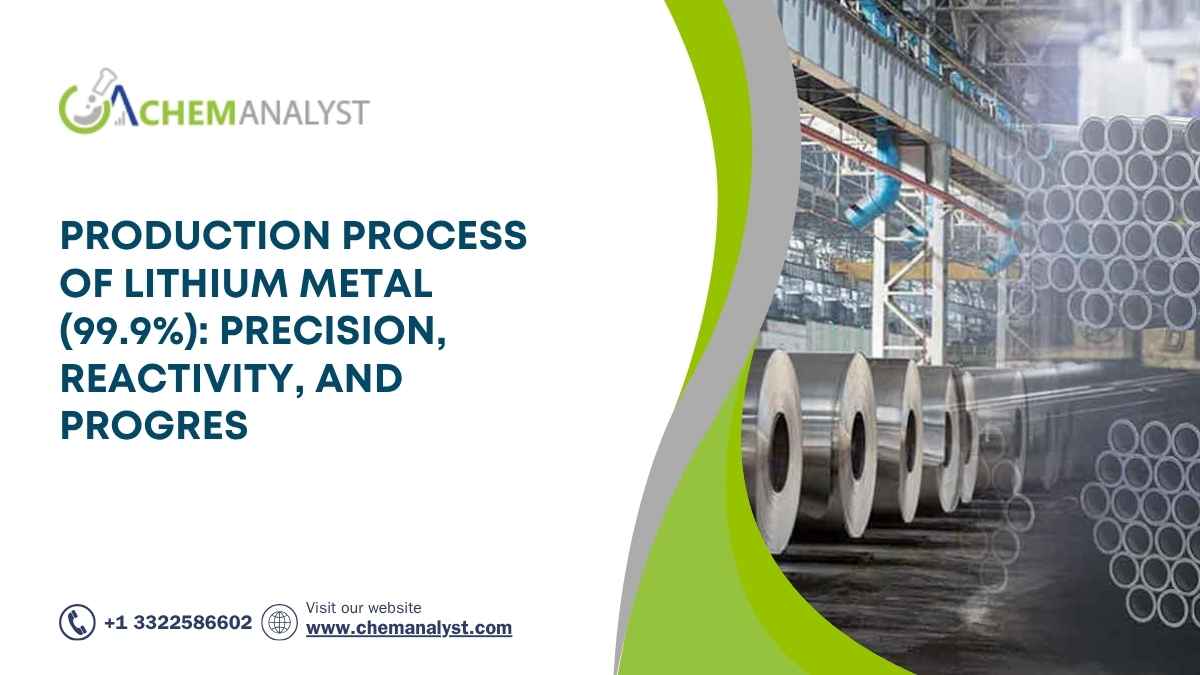 CHEMANALYST

PRODUCTION PROCESS OF LITHIUM METAL (99.9%): PRECISION, REACTIVITY, AND PROGRES

+1 3322586602

Visit our website
www.chemanalyst.com